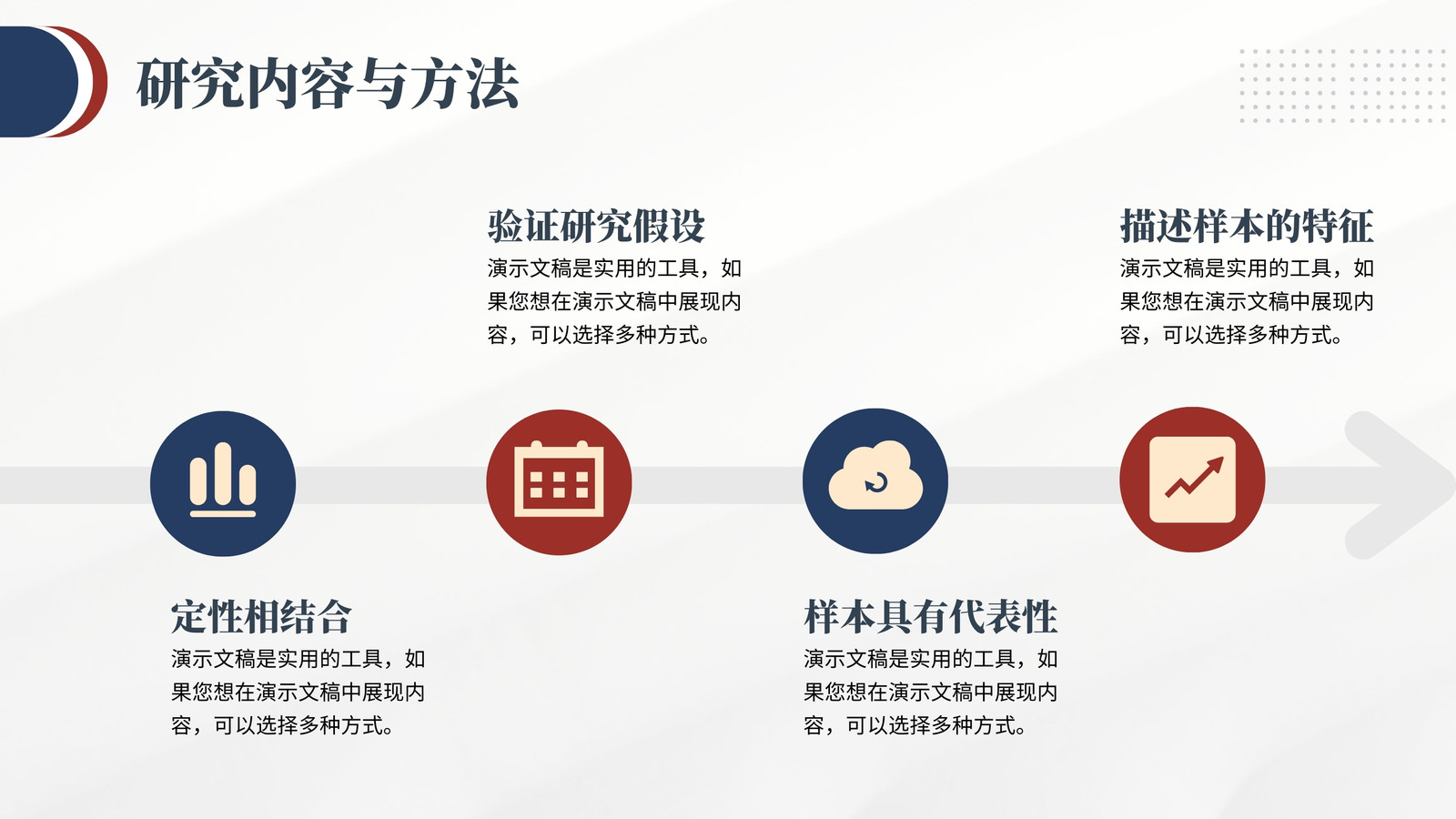 研究内容与方法

验证研究假设
演示文稿是实用的工具，如果您想在演示文稿中展现内容，可以选择多种方式。

描述样本的特征
演示文稿是实用的工具，如果您想在演示文稿中展现内容，可以选择多种方式。

定性相结合
演示文稿是实用的工具，如果您想在演示文稿中展现内容，可以选择多种方式。

样本具有代表性
演示文稿是实用的工具，如果您想在演示文稿中展现内容，可以选择多种方式。